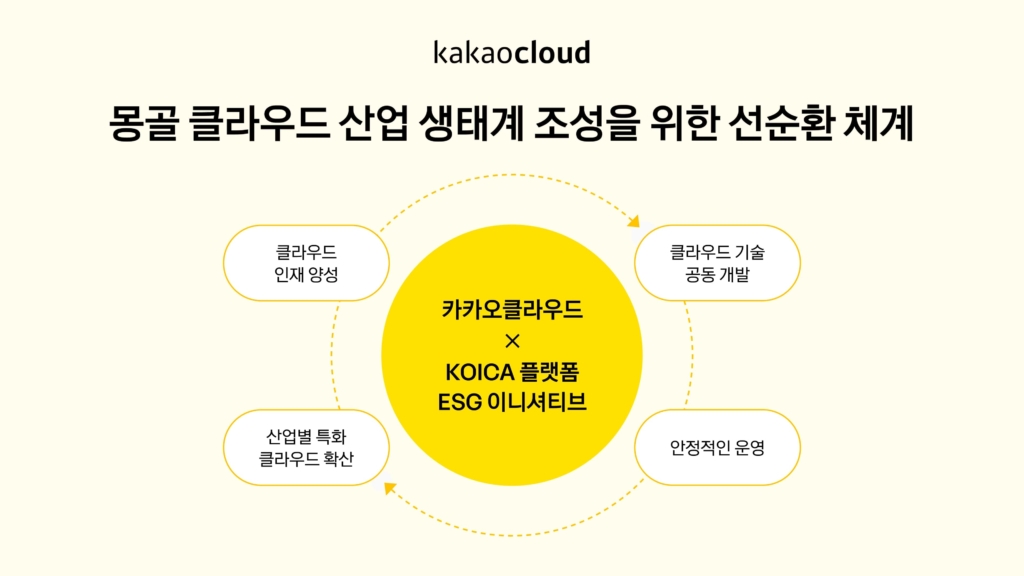 kakaocloud

몽골 클라우드 산업 생태계 조성을 위한 선순환 체계

클라우드 인재 양성

클라우드 기술 공동 개발

카카오클라우드
×
KOICA 플랫폼
ESG 이니셔티브

산업별 특화 클라우드 확산

안정적인 운영